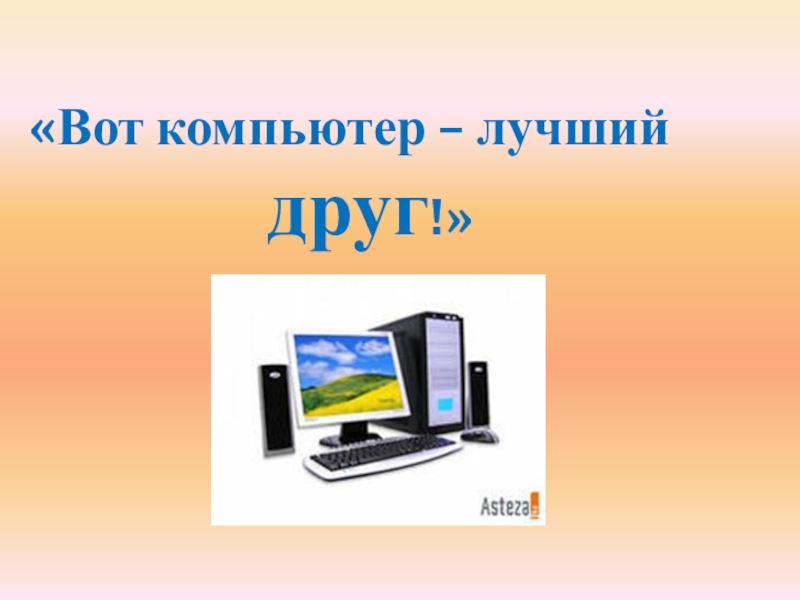 «Вот компьютер – лучший друг!»

Asteza